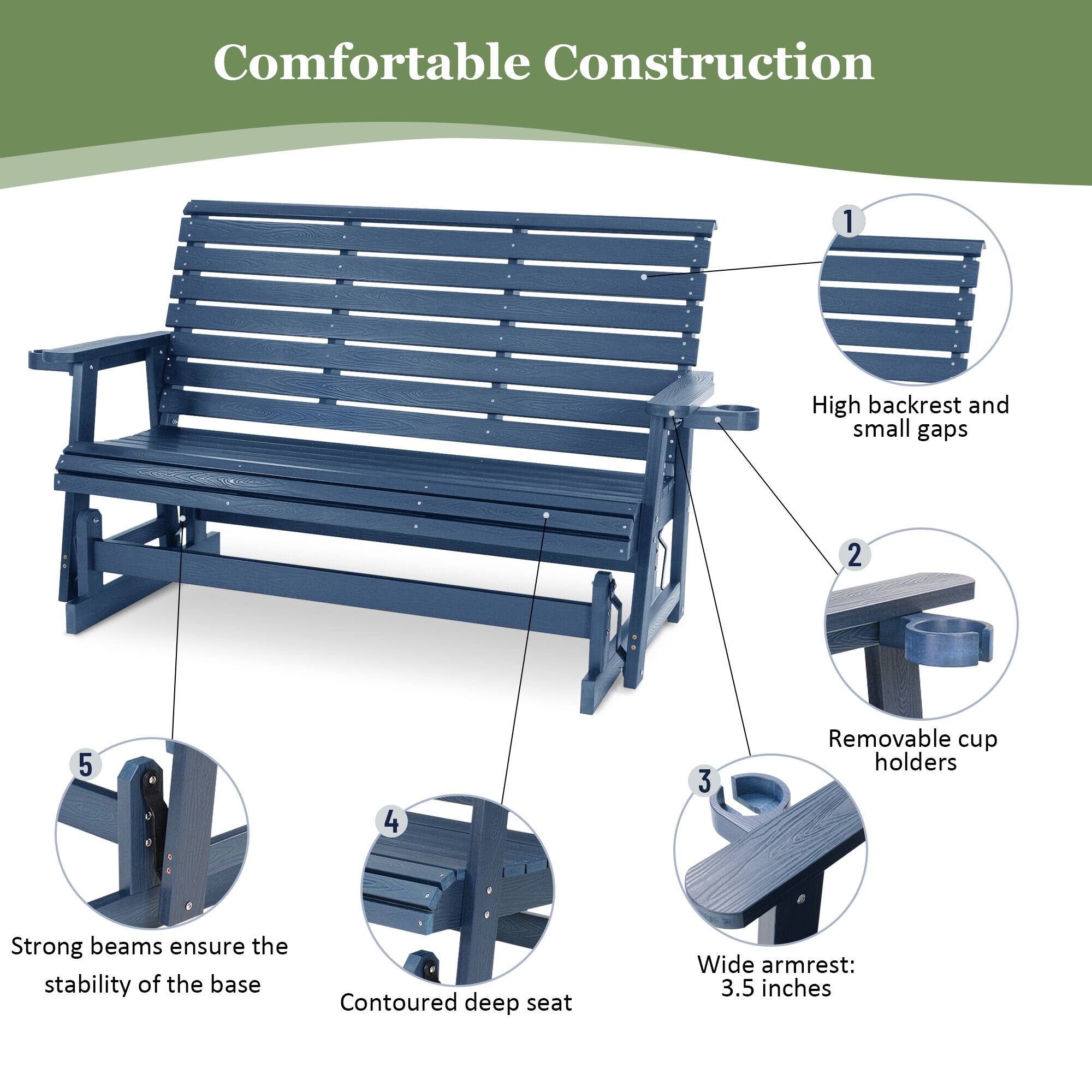 Comfortable Construction

1

High backrest and small gaps

2

Removable cup holders

3

Wide armrest: 3.5 inches

4

Contoured deep seat

5

Strong beams ensure the stability of the base